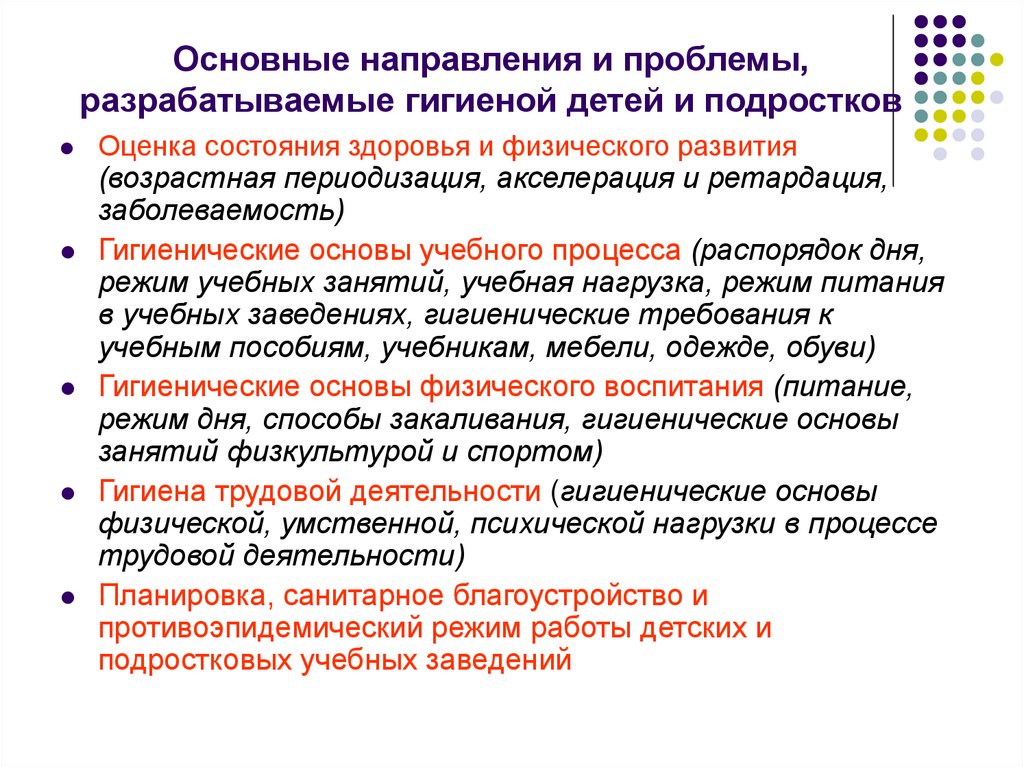 Основные направления и проблемы, разрабатываемые гигиеной детей и подростков

- Оценка состояния здоровья и физического развития (возрастная периодизация, акселерация и ретардация, заболеваемость)
- Гигиенические основы учебного процесса (распорядок дня, режим учебных занятий, учебная нагрузка, режим питания в учебных заведениях, гигиенические требования к учебным пособиям, учебникам, мебели, одежде, обуви)
- Гигиенические основы физического воспитания (питание, режим дня, способы закаливания, гигиенические основы занятий физкультурой и спортом)
- Гигиена трудовой деятельности (гигиенические основы физической, умственной, психической нагрузки в процессе трудовой деятельности)
- Планировка, санитарное благоустройство и противоэпидемический режим работы детских и подростковых учебных заведений